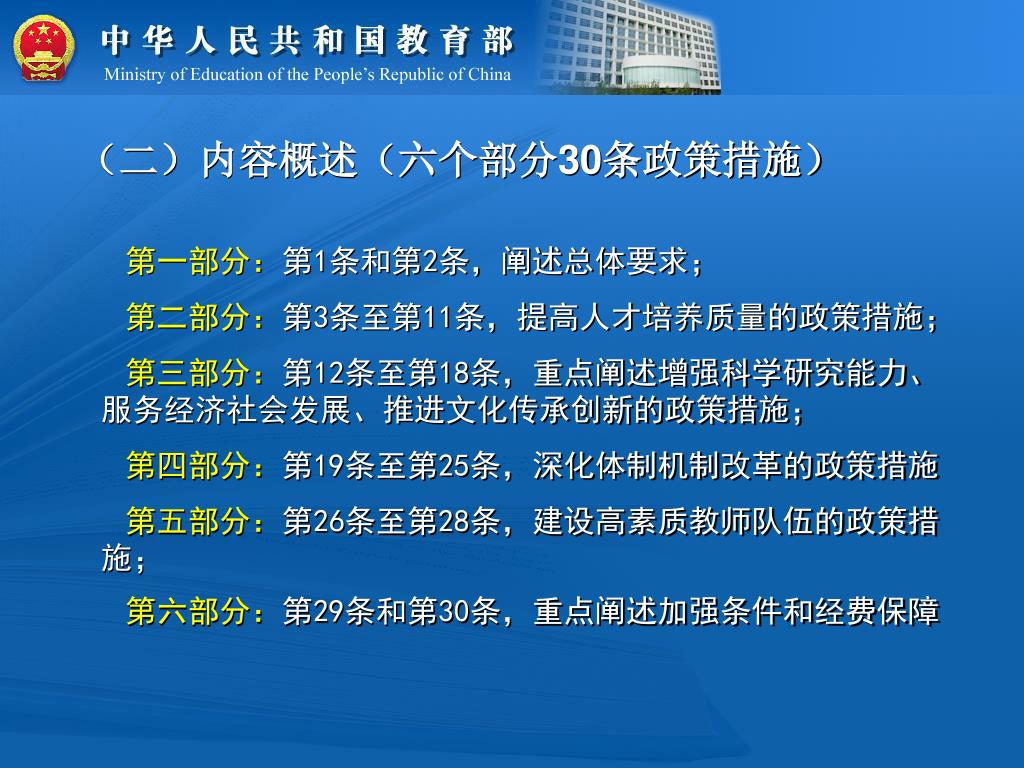 中华人民共和国教育部
Ministry of Education of the People's Republic of China

（二）内容概述（六个部分30条政策措施）

第一部分：第1条和第2条，阐述总体要求；

第二部分：第3条至第11条，提高人才培养质量的政策措施；

第三部分：第12条至第18条，重点阐述增强科学研究能力、服务经济社会发展、推进文化传承创新的政策措施；

第四部分：第19条至第25条，深化体制机制改革的政策措施

第五部分：第26条至第28条，建设高素质教师队伍的政策措施；

第六部分：第29条和第30条，重点阐述加强条件和经费保障